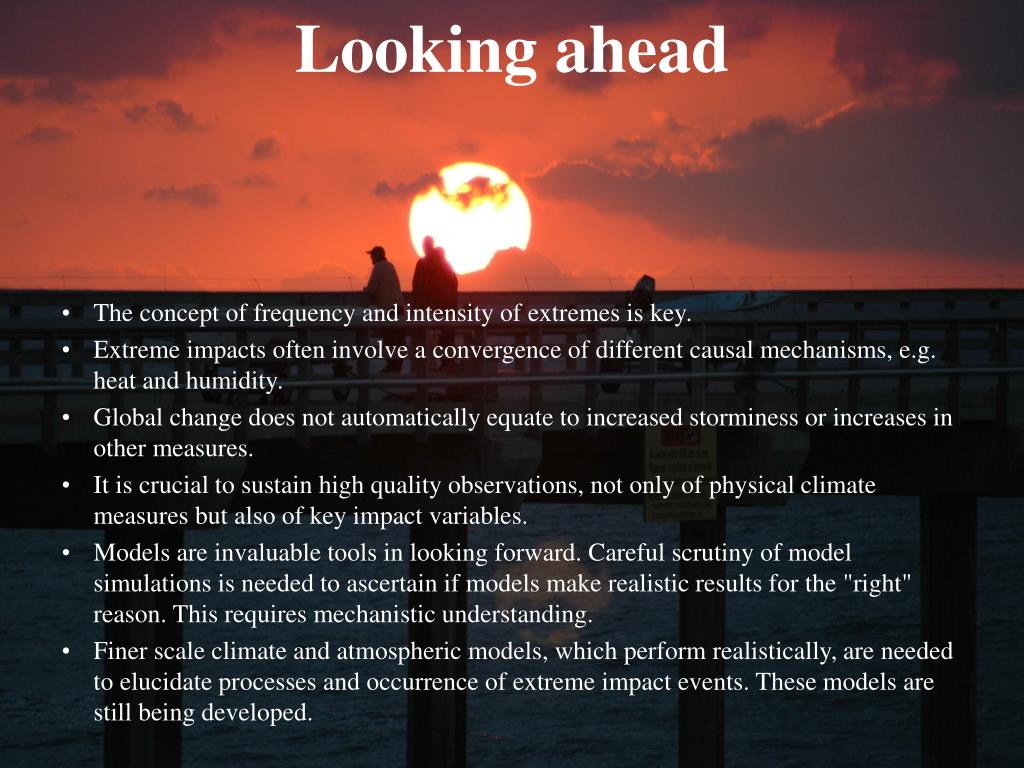 Looking ahead

• The concept of frequency and intensity of extremes is key.
• Extreme impacts often involve a convergence of different causal mechanisms, e.g. heat and humidity.
• Global change does not automatically equate to increased storminess or increases in other measures.
• It is crucial to sustain high quality observations, not only of physical climate measures but also of key impact variables.
• Models are invaluable tools in looking forward. Careful scrutiny of model simulations is needed to ascertain if models make realistic results for the "right" reason. This requires mechanistic understanding.
• Finer scale climate and atmospheric models, which perform realistically, are needed to elucidate processes and occurrence of extreme impact events. These models are still being developed.